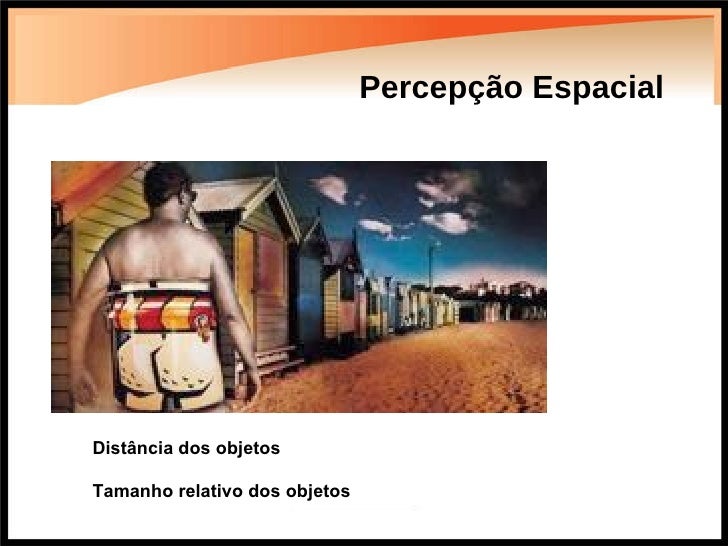 Percepção Espacial

Distância dos objetos

Tamanho relativo dos objetos